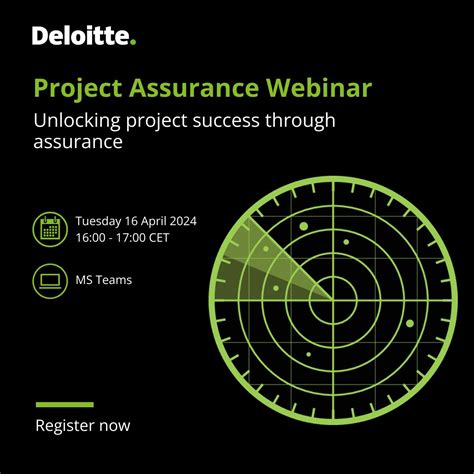 Deloitte.

Project Assurance Webinar

Unlocking project success through assurance

Tuesday 16 April 2024
16:00 - 17:00 CET

MS Teams

Register now